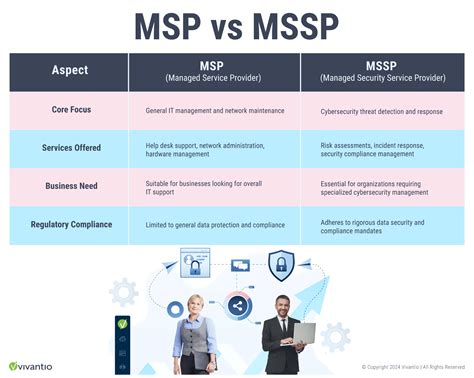 MSP vs MSSP

| Aspect | MSP (Managed Service Provider) | MSSP (Managed Security Service Provider) |
|---|---|---|
| Core Focus | General IT management and network maintenance | Cybersecurity threat detection and response |
| Services Offered | Help desk support, network administration, hardware management | Risk assessments, incident response, security compliance management |
| Business Need | Suitable for businesses looking for overall IT support | Essential for organizations requiring specialized cybersecurity management |
| Regulatory Compliance | Limited to general data protection and compliance | Adheres to rigorous data security and compliance mandates |

vivantio

© Copyright 2024 Vivantio | All Rights Reserved